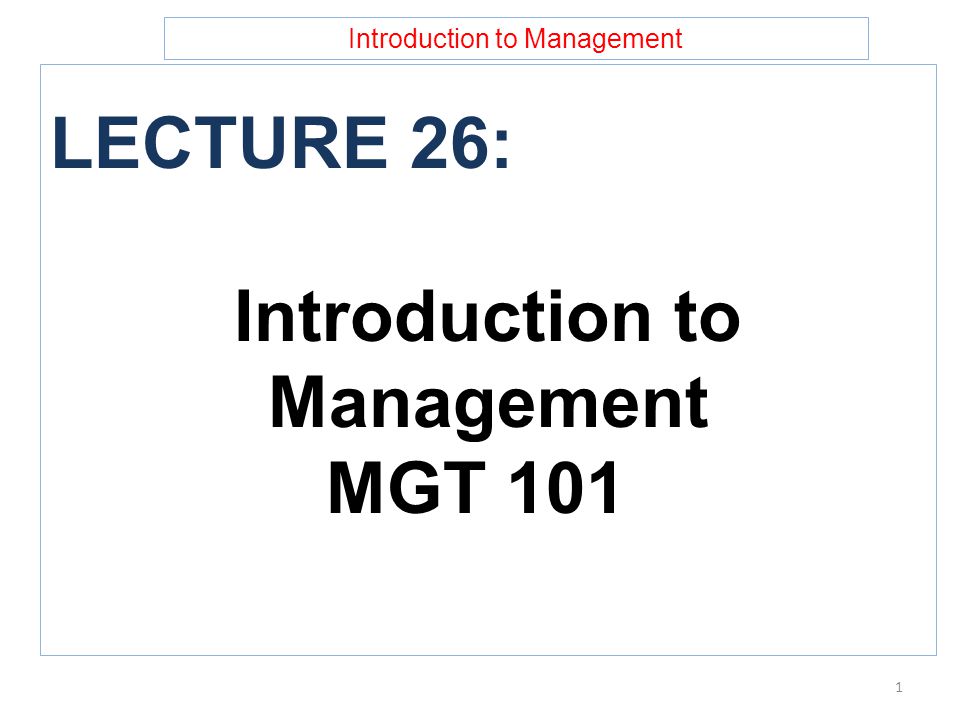 Introduction to Management

LECTURE 26:

Introduction to Management MGT 101

1